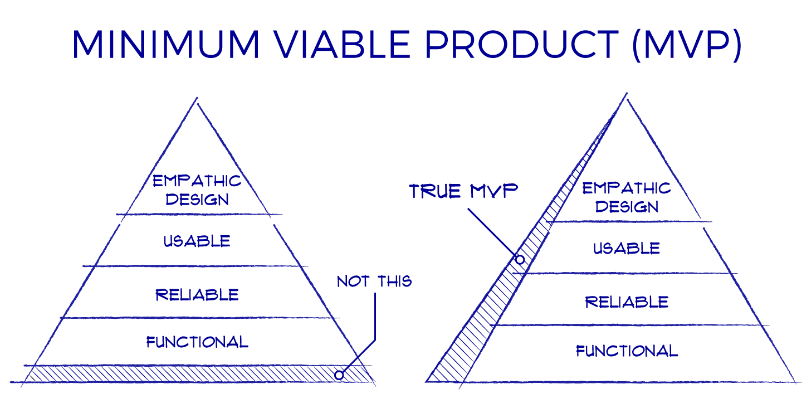 MINIMUM VIABLE PRODUCT (MVP)

EMPATHIC DESIGN

USABLE

RELIABLE

FUNCTIONAL

NOT THIS

TRUE MVP

EMPATHIC DESIGN

USABLE

RELIABLE

FUNCTIONAL